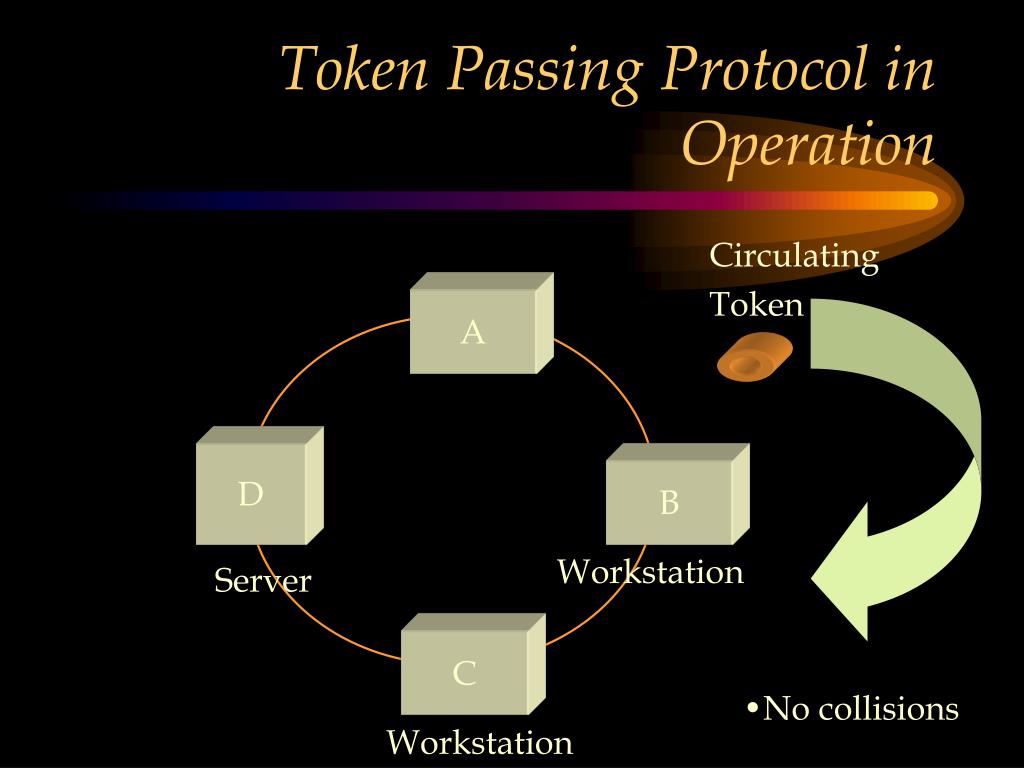 Token Passing Protocol in Operation

Circulating Token

A

D

B

Server

Workstation

C

Workstation

•No collisions